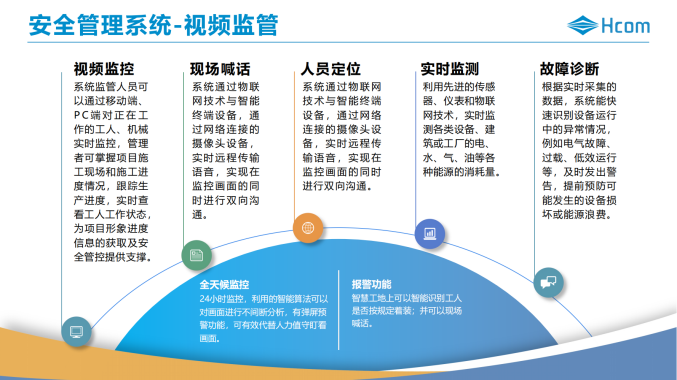 安全管理系统-视频监管

Hcom

视频监控
系统监管人员可以通过移动端、PC端对正在工作的工人、机械实时监控，管理者可掌握项目施工现场和施工进度情况，跟踪生产进度，实时查看工人工作状态，为项目形象进度信息的获取及安全管控提供支撑。

现场喊话
系统通过物联网技术与智能终端设备，通过网络连接的摄像头设备，实时远程传输语音，实现在监控画面的同时进行双向沟通。

人员定位
系统通过物联网技术与智能终端设备，通过网络连接的摄像头设备，实时远程传输语音，实现在监控画面的同时进行双向沟通。

实时监测
利用先进的传感器、仪表和物联网技术，实时监测各类设备、建筑或工厂的电、水、气、油等各种能源的消耗量。

故障诊断
根据实时采集的数据，系统能快速识别设备运行中的异常情况，例如电气故障、过载、低效运行等，及时发出警告，提前预防可能发生的设备损坏或能源浪费。

全天候监控
24小时监控，利用的智能算法可以对画面进行不间断分析，有弹屏预警功能，可有效代替人力值守盯看画面。

报警功能
智慧工地上可以智能识别工人是否按规定着装；并可以现场喊话。